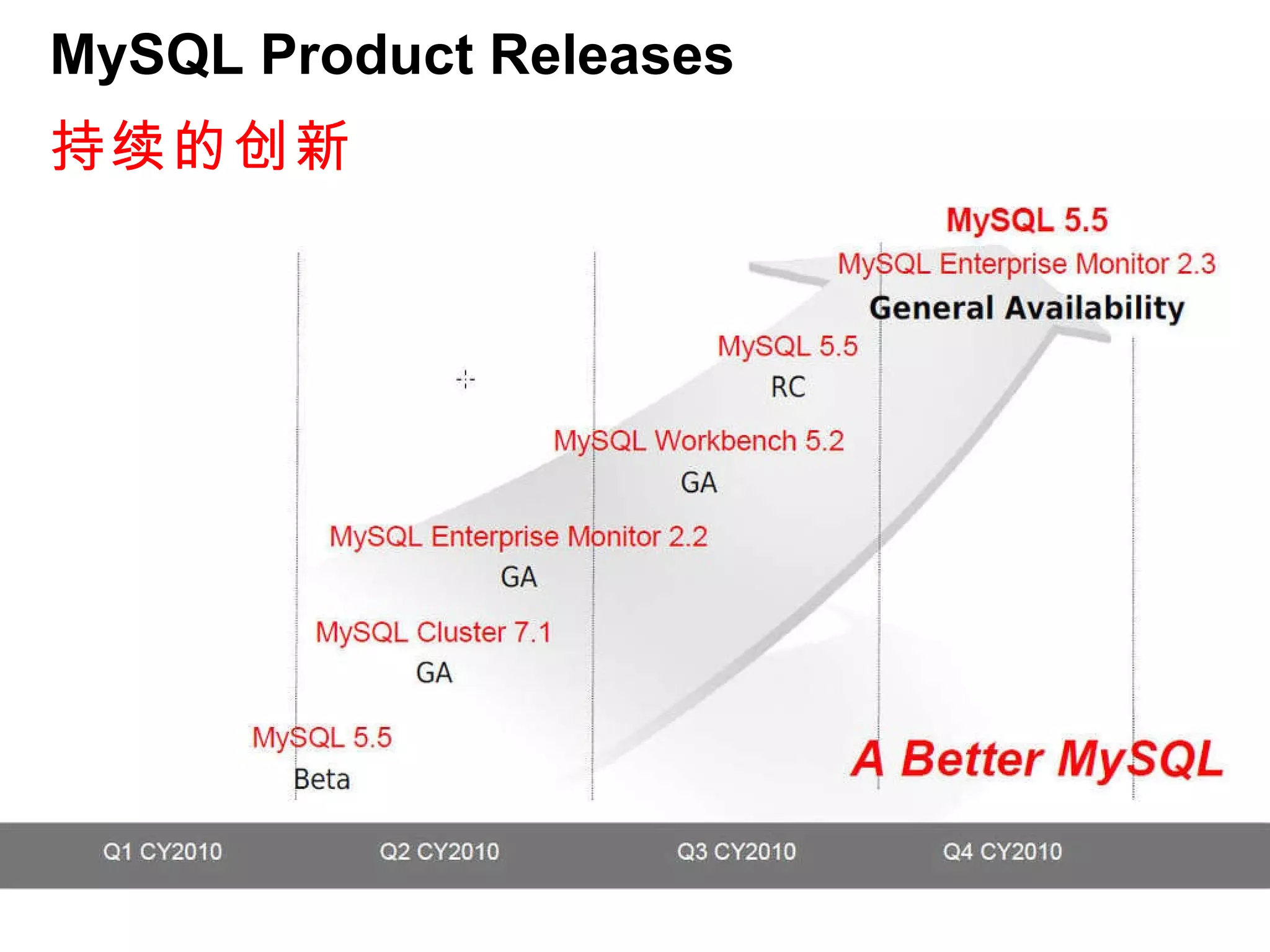 MySQL Product Releases

持续的创新

MySQL 5.5
MySQL Enterprise Monitor 2.3
General Availability

MySQL 5.5
RC

MySQL Workbench 5.2
GA

MySQL Enterprise Monitor 2.2
GA

MySQL Cluster 7.1
GA

MySQL 5.5
Beta

A Better MySQL

Q1 CY2010
Q2 CY2010
Q3 CY2010
Q4 CY2010